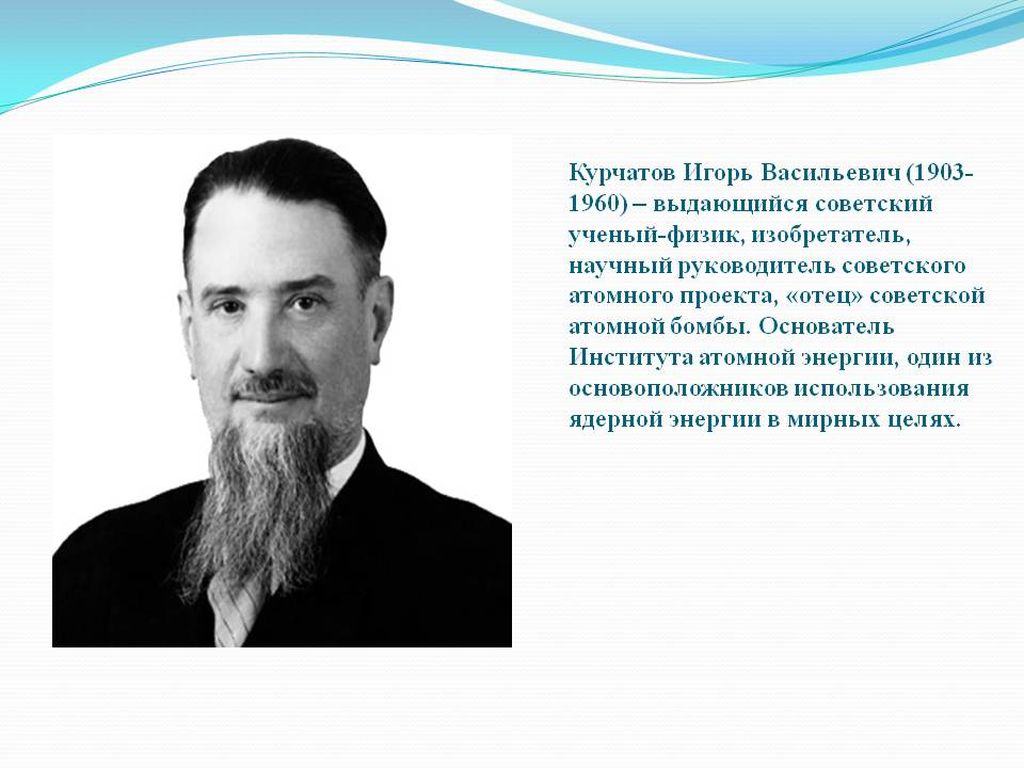 Курчатов Игорь Васильевич (1903-1960) – выдающийся советский ученый-физик, изобретатель, научный руководитель советского атомного проекта, «отец» советской атомной бомбы. Основатель Института атомной энергии, один из основоположников использования ядерной энергии в мирных целях.